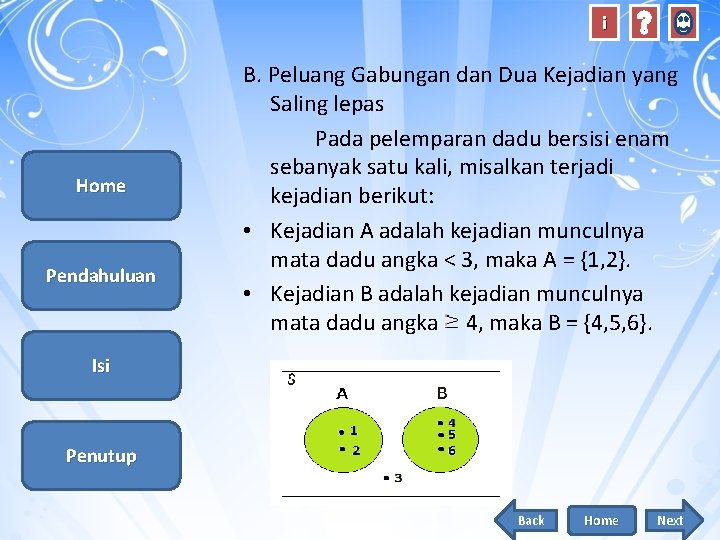 i ?

Home

Pendahuluan

Isi

Penutup

B. Peluang Gabungan dan Dua Kejadian yang Saling lepas

Pada pelemparan dadu bersisi enam sebanyak satu kali, misalkan terjadi kejadian berikut:

• Kejadian A adalah kejadian munculnya mata dadu angka < 3, maka A = {1,2}.
• Kejadian B adalah kejadian munculnya mata dadu angka $\geq$ 4, maka B = {4,5,6}.

S
A
B
1
2
4
5
6
3

Back Home Next